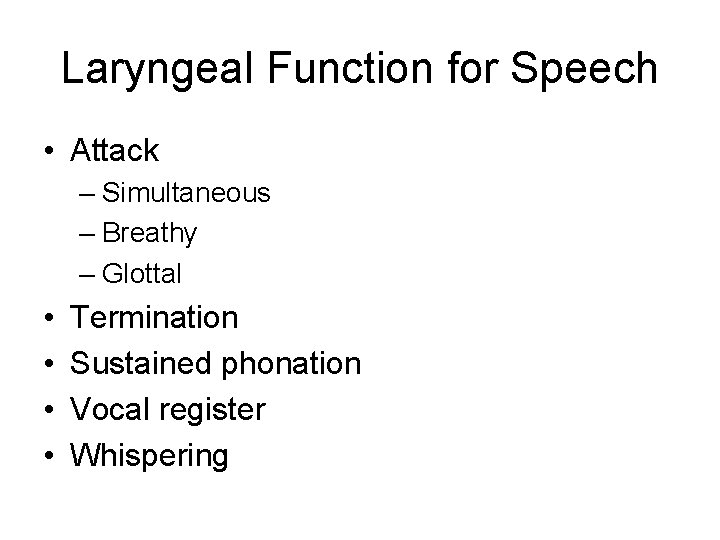 Laryngeal Function for Speech

• Attack
  – Simultaneous
  – Breathy
  – Glottal
• Termination
• Sustained phonation
• Vocal register
• Whispering